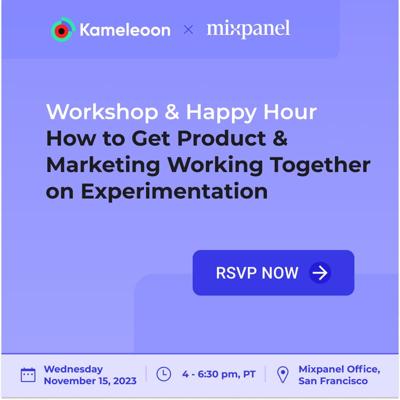 Kameleoon × mixpanel

Workshop & Happy Hour
How to Get Product & Marketing Working Together on Experimentation

RSVP NOW

Wednesday November 15, 2023

4 - 6:30 pm, PT

Mixpanel Office, San Francisco